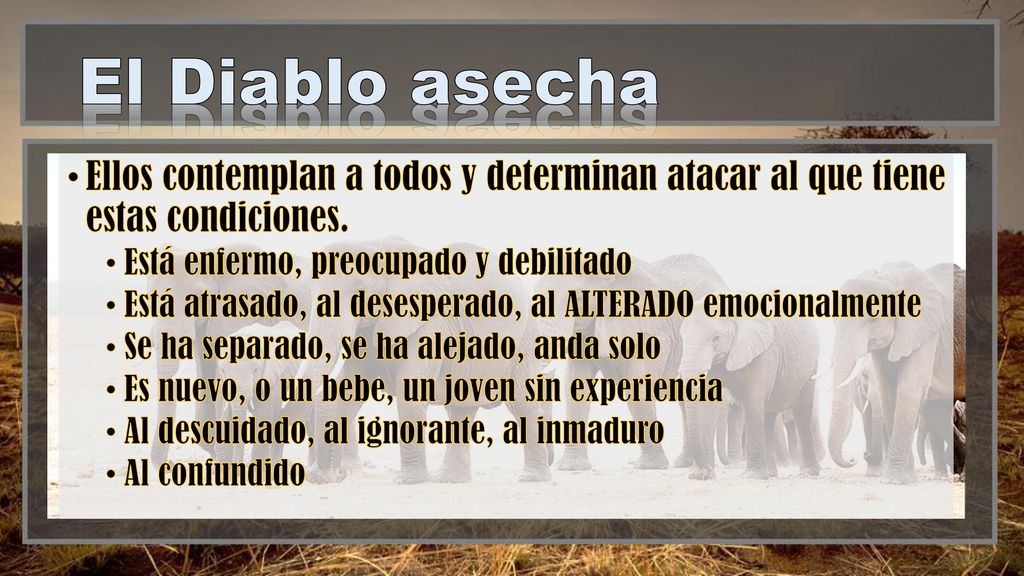 El Diablo asecha

• Ellos contemplan a todos y determinan atacar al que tiene estas condiciones.
  • Está enfermo, preocupado y debilitado
  • Está atrasado, al desesperado, al ALTERADO emocionalmente
  • Se ha separado, se ha alejado, anda solo
  • Es nuevo, o un bebe, un joven sin experiencia
  • Al descuidado, al ignorante, al inmaduro
  • Al confundido